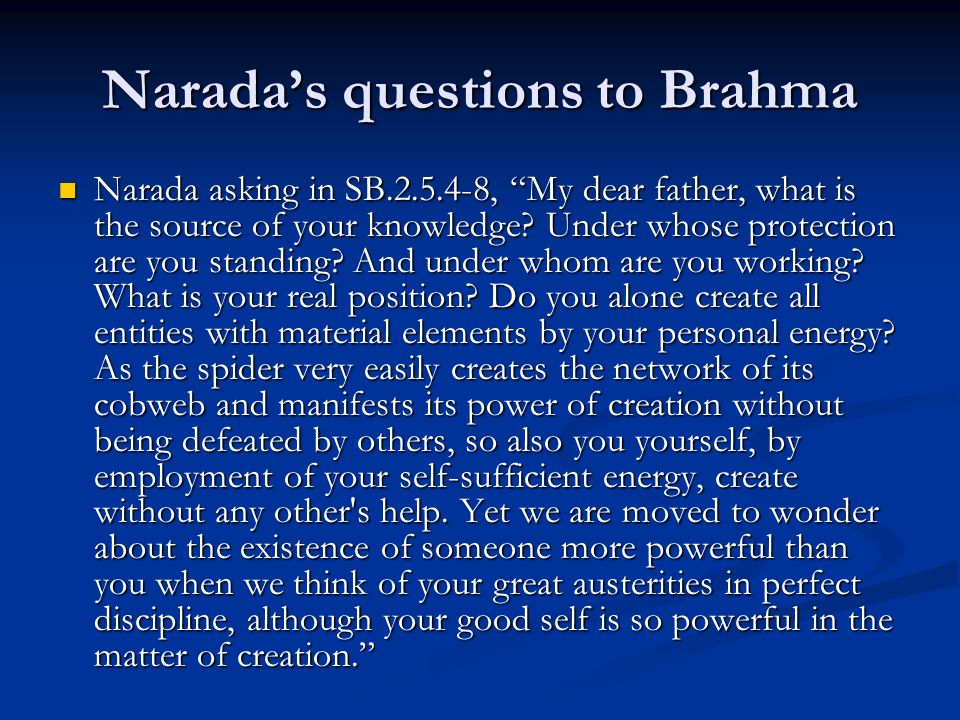 Narada's questions to Brahma

Narada asking in SB.2.5.4-8, "My dear father, what is the source of your knowledge? Under whose protection are you standing? And under whom are you working? What is your real position? Do you alone create all entities with material elements by your personal energy? As the spider very easily creates the network of its cobweb and manifests its power of creation without being defeated by others, so also you yourself, by employment of your self-sufficient energy, create without any other's help. Yet we are moved to wonder about the existence of someone more powerful than you when we think of your great austerities in perfect discipline, although your good self is so powerful in the matter of creation."